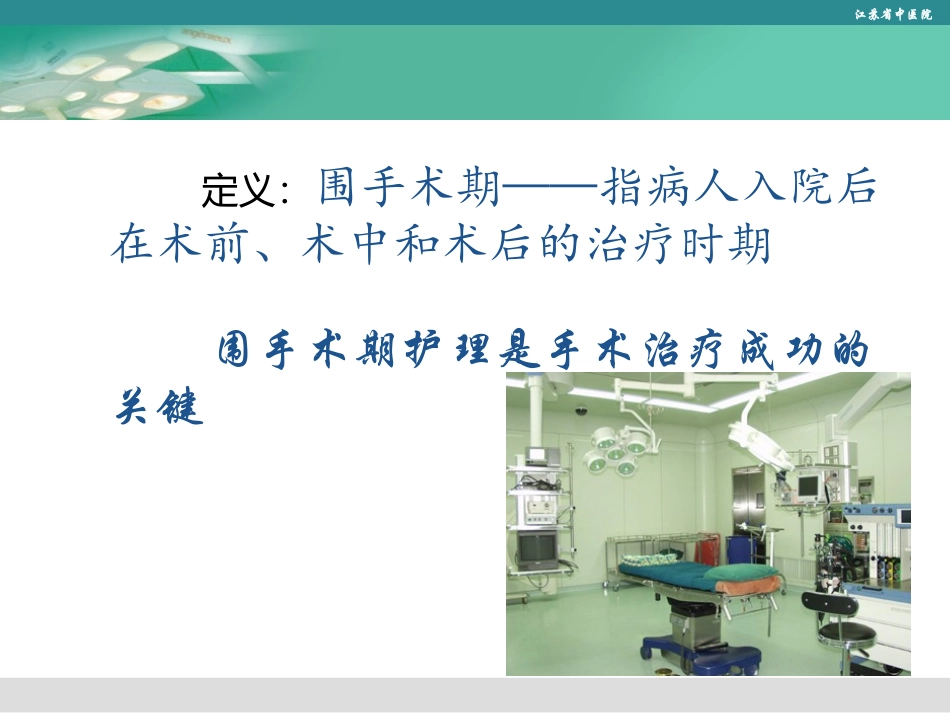 江苏省中医院

定义：围手术期——指病人入院后在术前、术中和术后的治疗时期

围手术期护理是手术治疗成功的关键